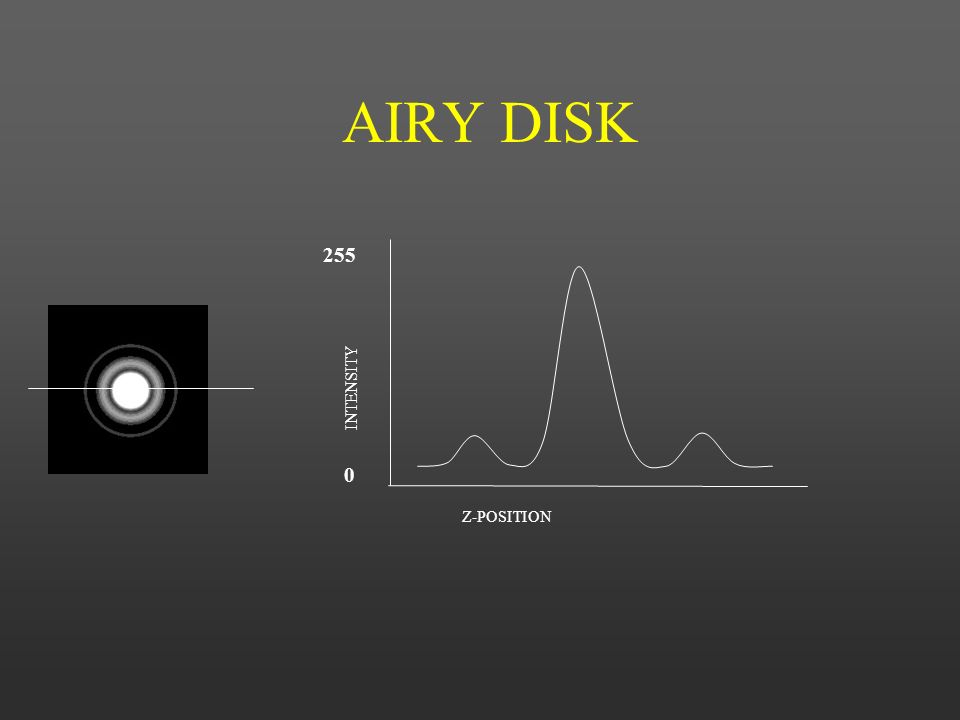 AIRY DISK

255

INTENSITY

0

Z-POSITION